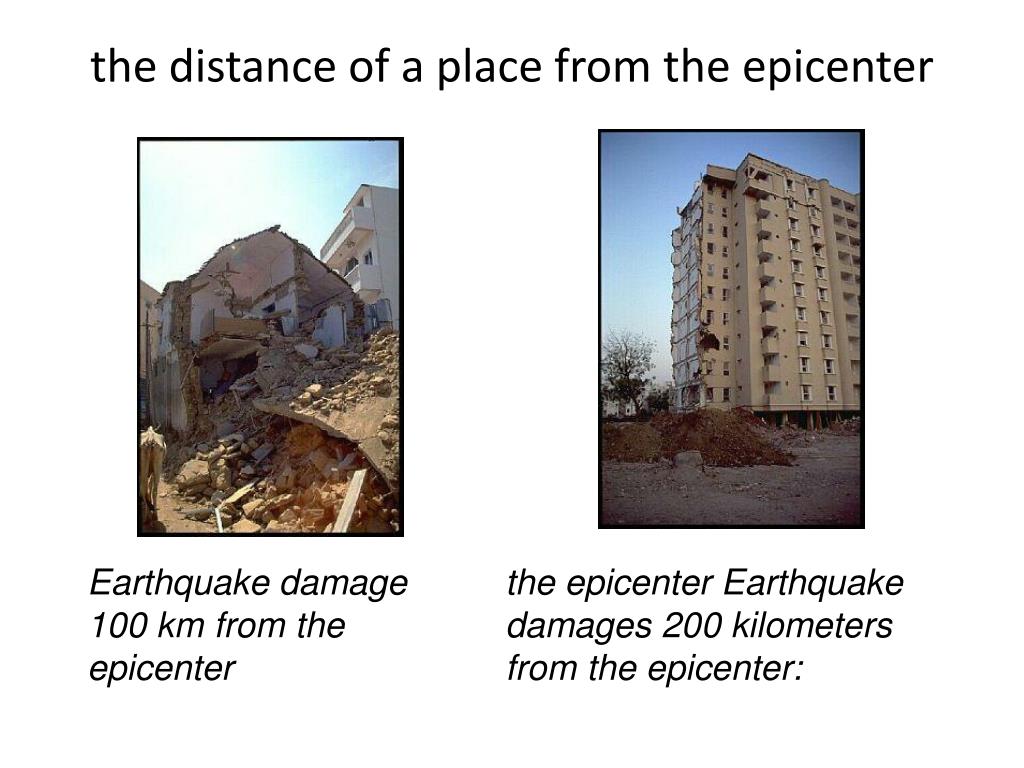 the distance of a place from the epicenter

Earthquake damage 100 km from the epicenter

the epicenter Earthquake damages 200 kilometers from the epicenter: